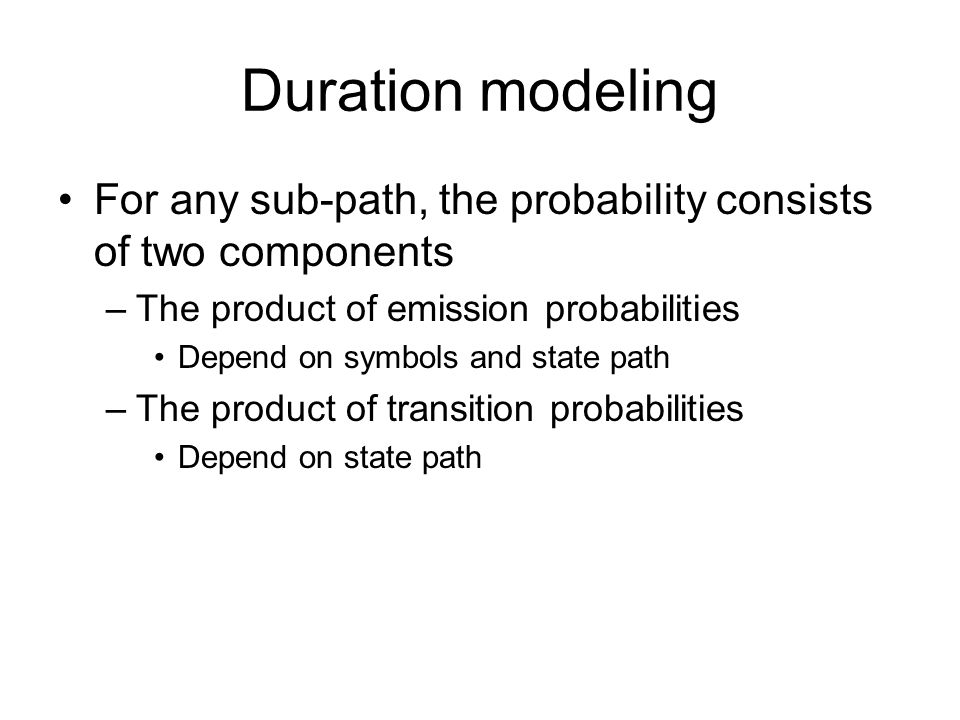 Duration modeling

• For any sub-path, the probability consists of two components
– The product of emission probabilities
• Depend on symbols and state path
– The product of transition probabilities
• Depend on state path